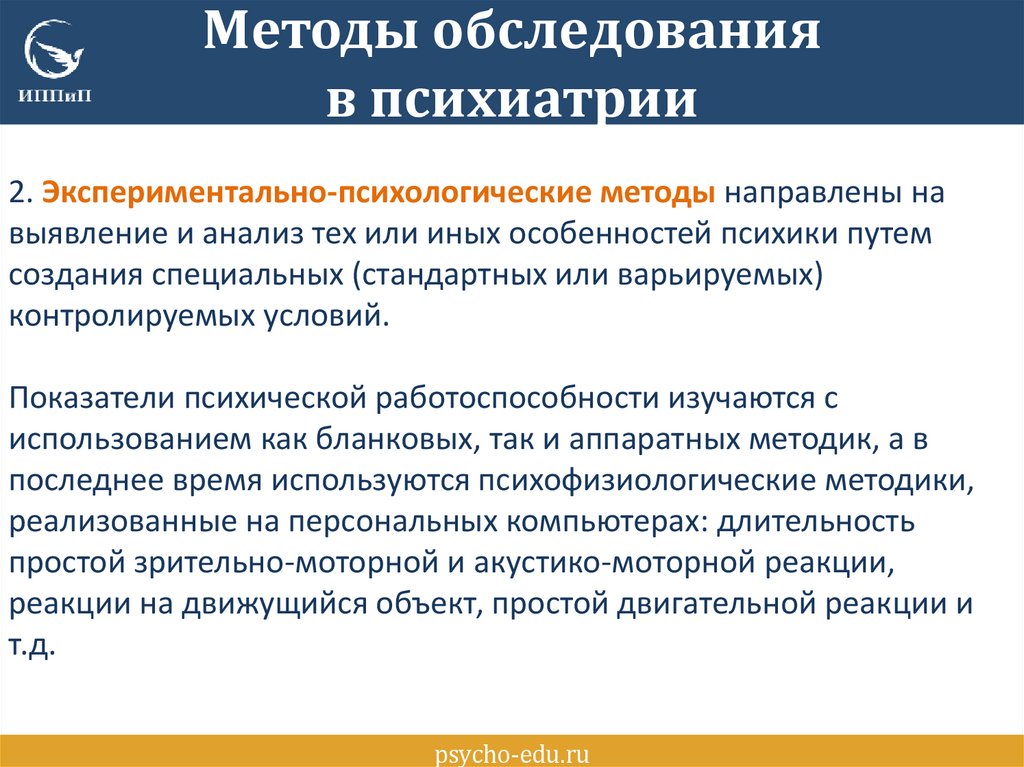 ИППиП

Методы обследования в психиатрии

2. Экспериментально-психологические методы направлены на выявление и анализ тех или иных особенностей психики путем создания специальных (стандартных или варьируемых) контролируемых условий.

Показатели психической работоспособности изучаются с использованием как бланковых, так и аппаратных методик, а в последнее время используются психофизиологические методики, реализованные на персональных компьютерах: длительность простой зрительно-моторной и акустико-моторной реакции, реакции на движущийся объект, простой двигательной реакции и т.д.

psycho-edu.ru